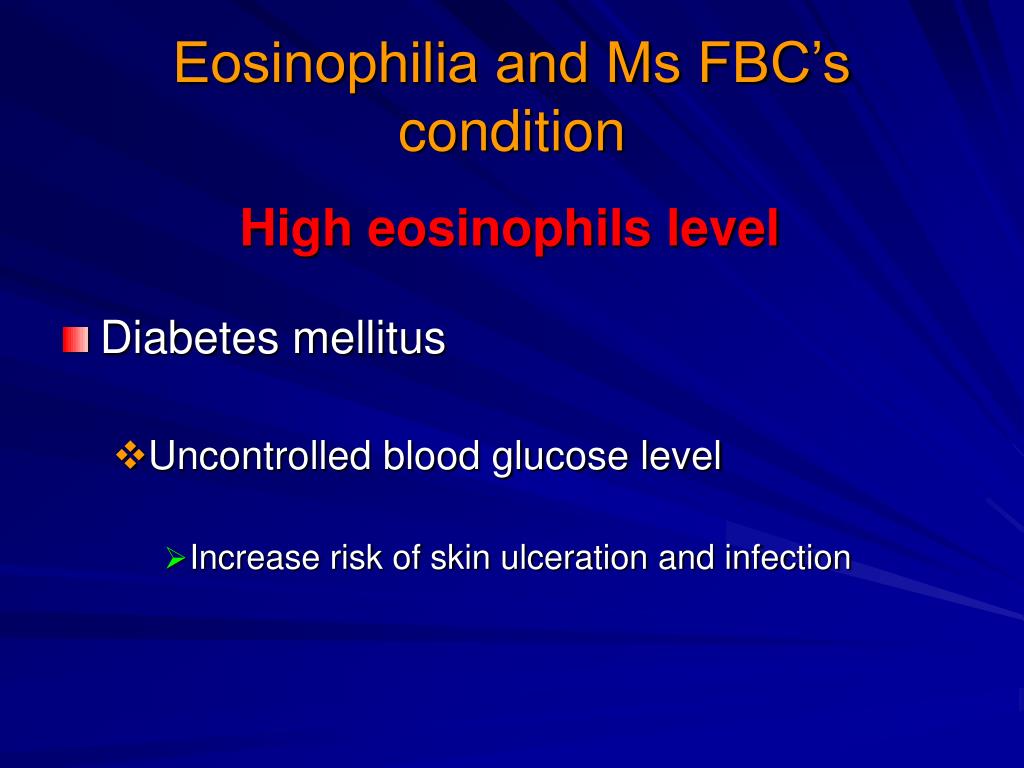 Eosinophilia and Ms FBC's condition

High eosinophils level

Diabetes mellitus

Uncontrolled blood glucose level

Increase risk of skin ulceration and infection